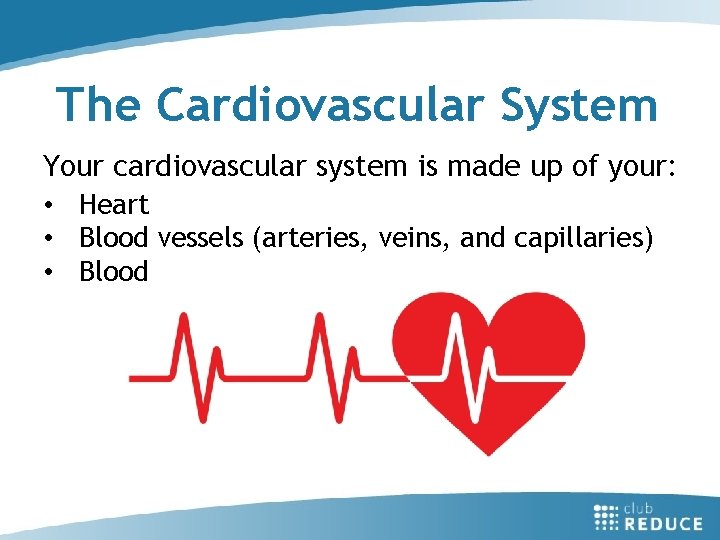 The Cardiovascular System

Your cardiovascular system is made up of your:
• Heart
• Blood vessels (arteries, veins, and capillaries)
• Blood

club
REDUCE